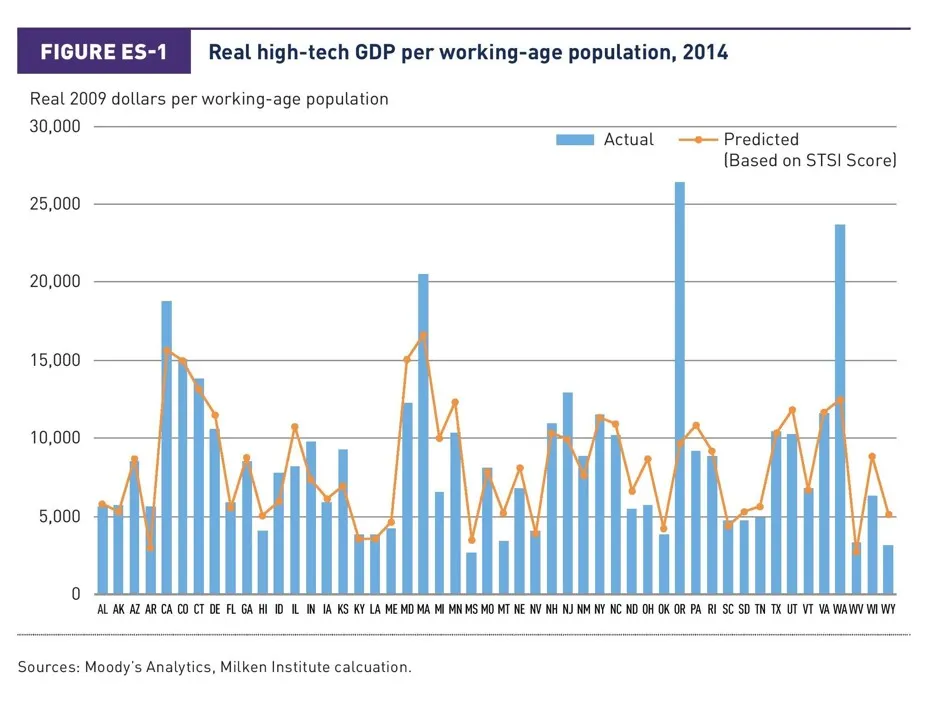 FIGURE ES-1 Real high-tech GDP per working-age population, 2014

Real 2009 dollars per working-age population

30,000
25,000
20,000
15,000
10,000
5,000
0

Actual
Predicted (Based on STSI Score)

AL AK AZ AR CA CO CT DE FL GA HI ID IL IN IA KS KY LA ME MD MA MI MN MS MO MT NE NV NH NJ NM NY NC ND OH OK OR PA RI SC SD TN TX UT VT VA WA WV WI WY

Sources: Moody's Analytics, Milken Institute calcuation.